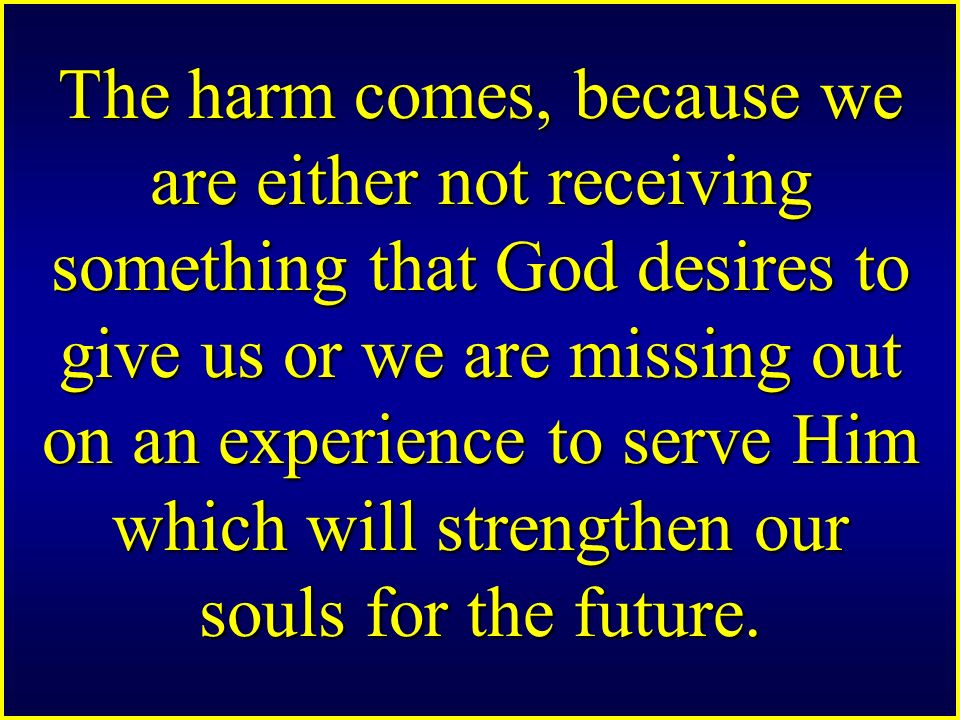 The harm comes, because we are either not receiving something that God desires to give us or we are missing out on an experience to serve Him which will strengthen our souls for the future.